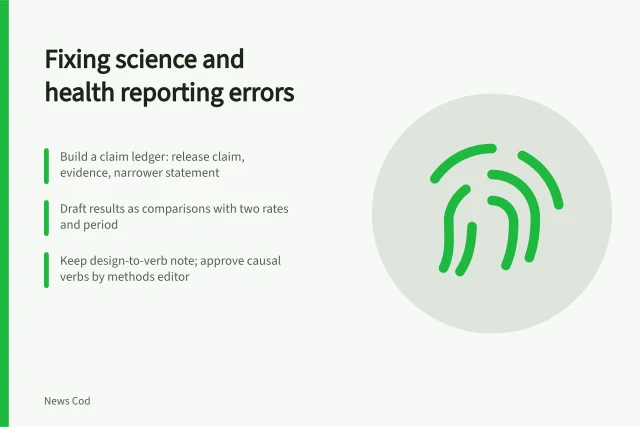 Fixing science and health reporting errors

Build a claim ledger: release claim, evidence, narrower statement

Draft results as comparisons with two rates and period

Keep design-to-verb note; approve causal verbs by methods editor

News Cod